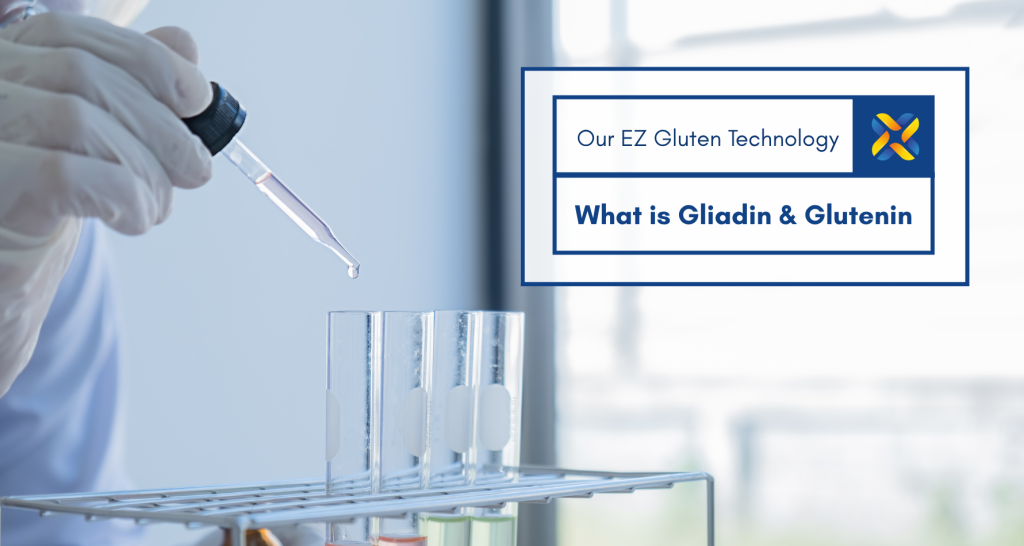 Our EZ Gluten Technology

What is Gliadin & Glutenin